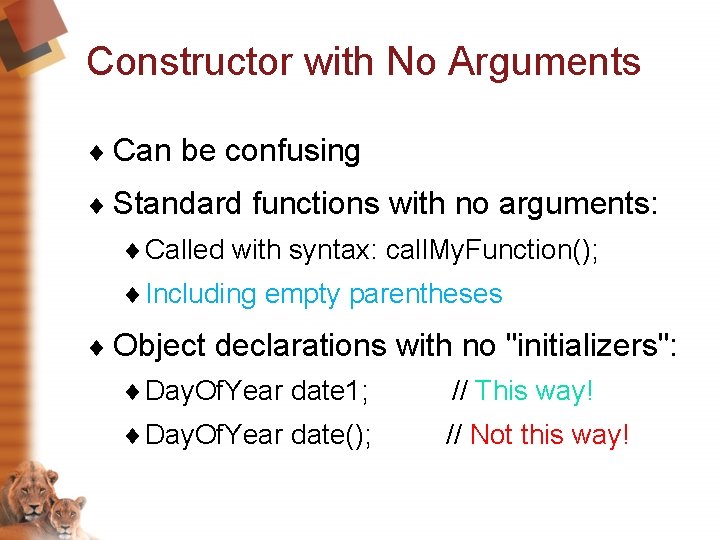 Constructor with No Arguments

♦ Can be confusing

♦ Standard functions with no arguments:

♦ Called with syntax: callMyFunction();

♦ Including empty parentheses

♦ Object declarations with no "initializers":

♦ DayOfYear date1; // This way!

♦ DayOfYear date(); // Not this way!